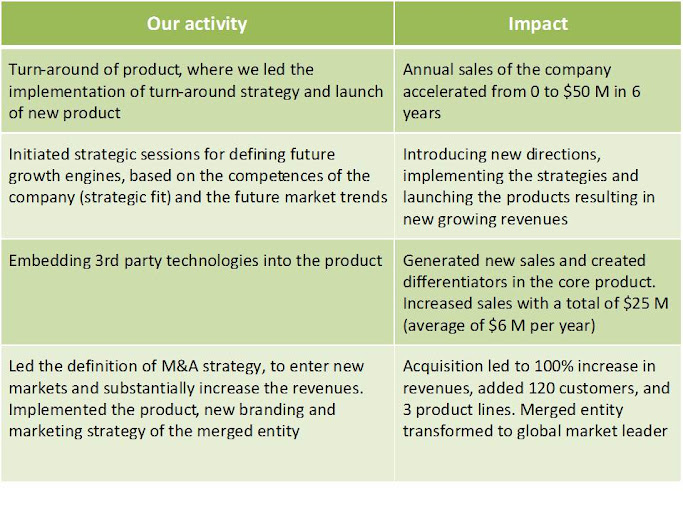 | Our activity | Impact |
|---|---|
| Turn-around of product, where we led the implementation of turn-around strategy and launch of new product | Annual sales of the company accelerated from 0 to \$50 M in 6 years |
| Initiated strategic sessions for defining future growth engines, based on the competences of the company (strategic fit) and the future market trends | Introducing new directions, implementing the strategies and launching the products resulting in new growing revenues |
| Embedding 3rd party technologies into the product | Generated new sales and created differentiators in the core product. Increased sales with a total of \$25 M (average of \$6 M per year) |
| Led the definition of M&A strategy, to enter new markets and substantially increase the revenues. Implemented the product, new branding and marketing strategy of the merged entity | Acquisition led to 100% increase in revenues, added 120 customers, and 3 product lines. Merged entity transformed to global market leader |